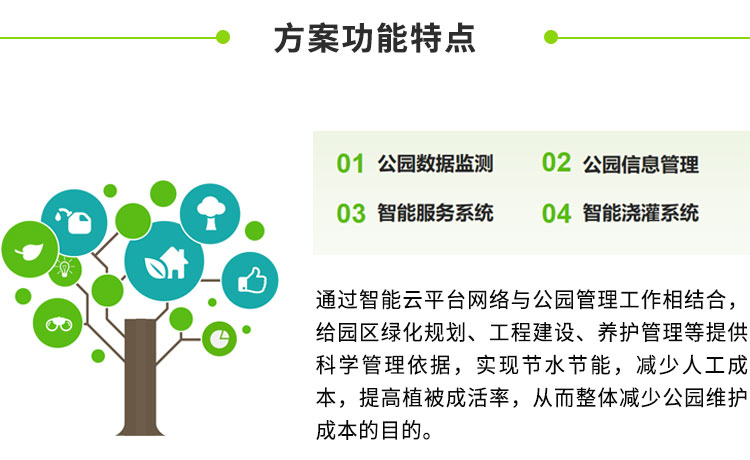 方案功能特点

01 公园数据监测
02 公园信息管理
03 智能服务系统
04 智能浇灌系统

通过智能云平台网络与公园管理工作相结合，给园区绿化规划、工程建设、养护管理等提供科学管理依据，实现节水节能，减少人工成本，提高植被成活率，从而整体减少公园维护成本的目的。